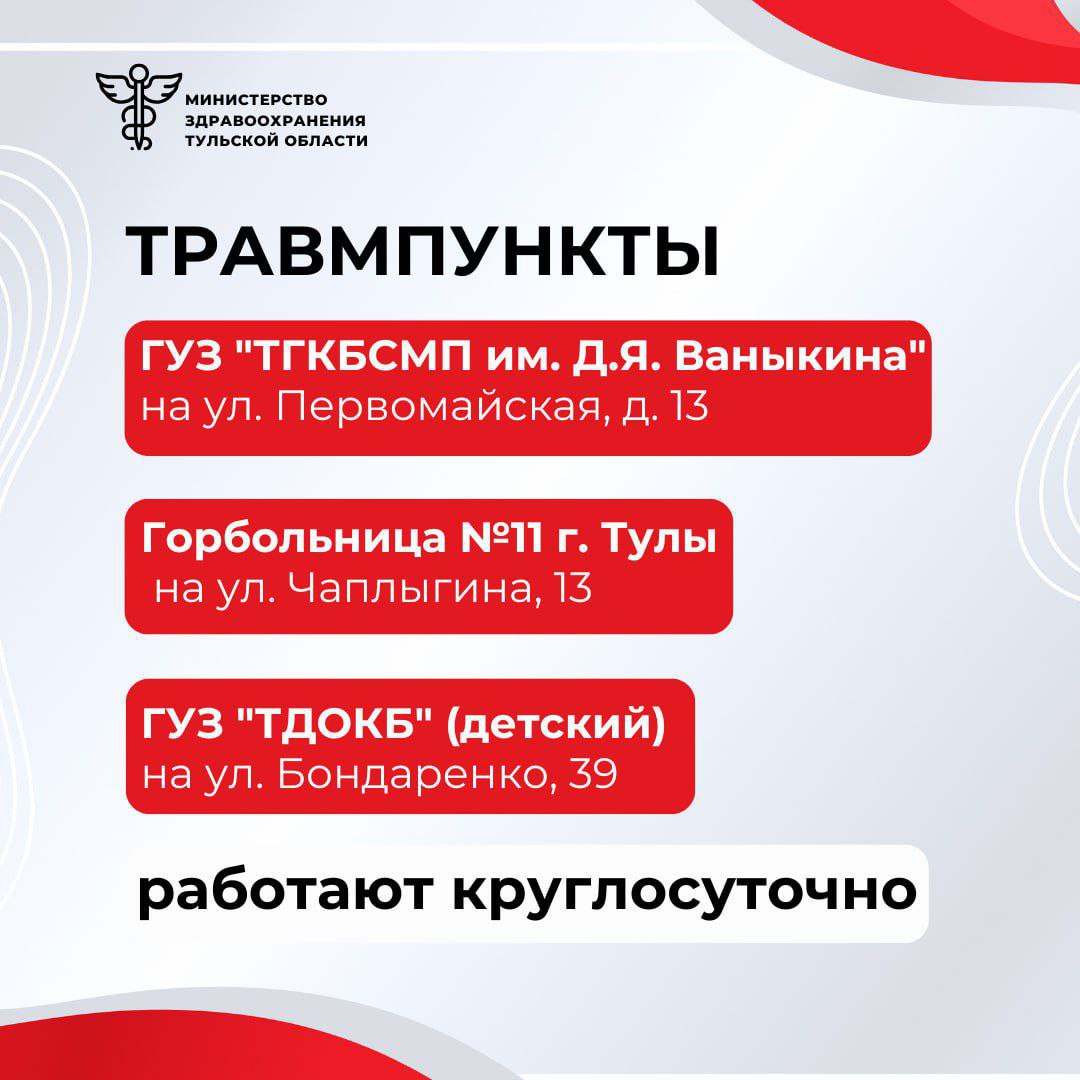 МИНИСТЕРСТВО
ЗДРАВООХРАНЕНИЯ
ТУЛЬСКОЙ ОБЛАСТИ

ТРАВМПУНКТЫ

ГУЗ "ТГКБСМП им. Д.Я. Ваныкина"
на ул. Первомайская, д. 13

Горбольница №11 г. Тулы
на ул. Чаплыгина, 13

ГУЗ "ТДОКБ" (детский)
на ул. Бондаренко, 39

работают круглосуточно